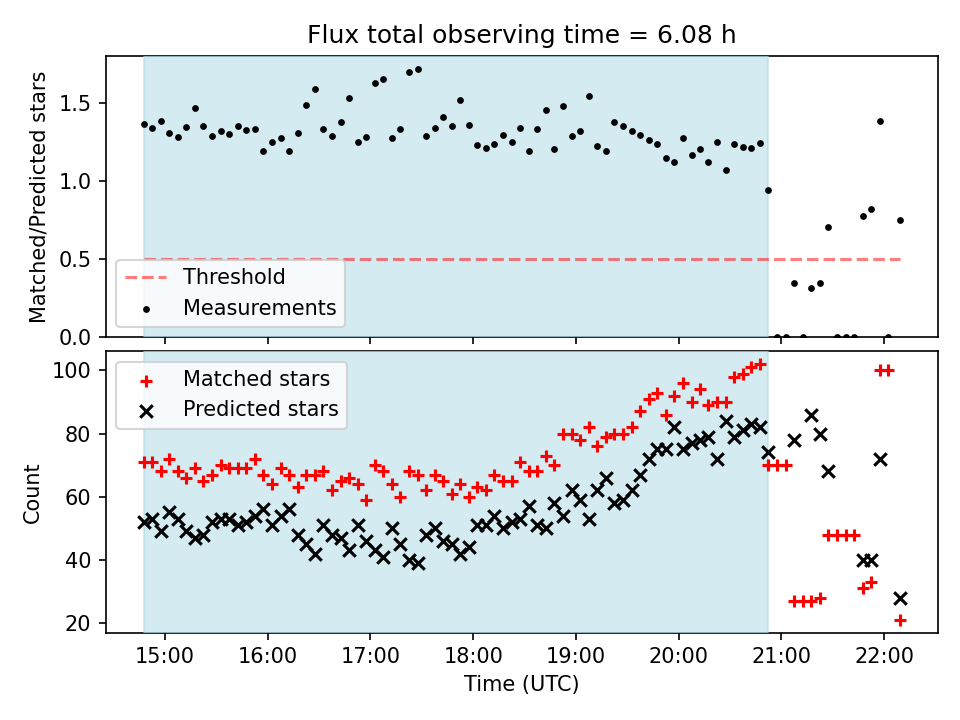 Flux total observing time = 6.08 h

Matched/Predicted stars

1.5
1.0
0.5
0.0

Threshold
Measurements

Count

100
80
60
40
20

Matched stars
Predicted stars

15:00
16:00
17:00
18:00
19:00
20:00
21:00
22:00

Time (UTC)